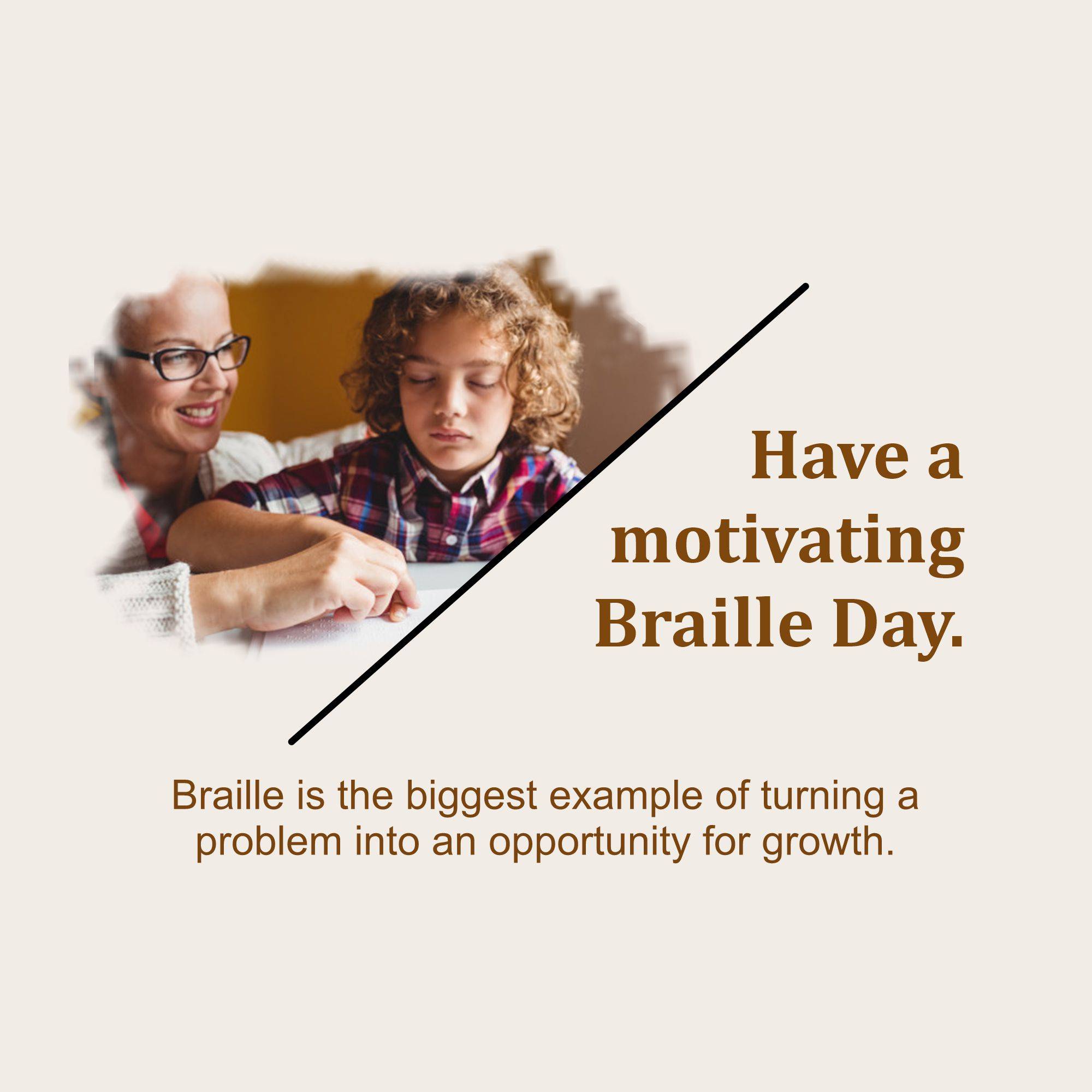 Have a motivating Braille Day.

Braille is the biggest example of turning a problem into an opportunity for growth.